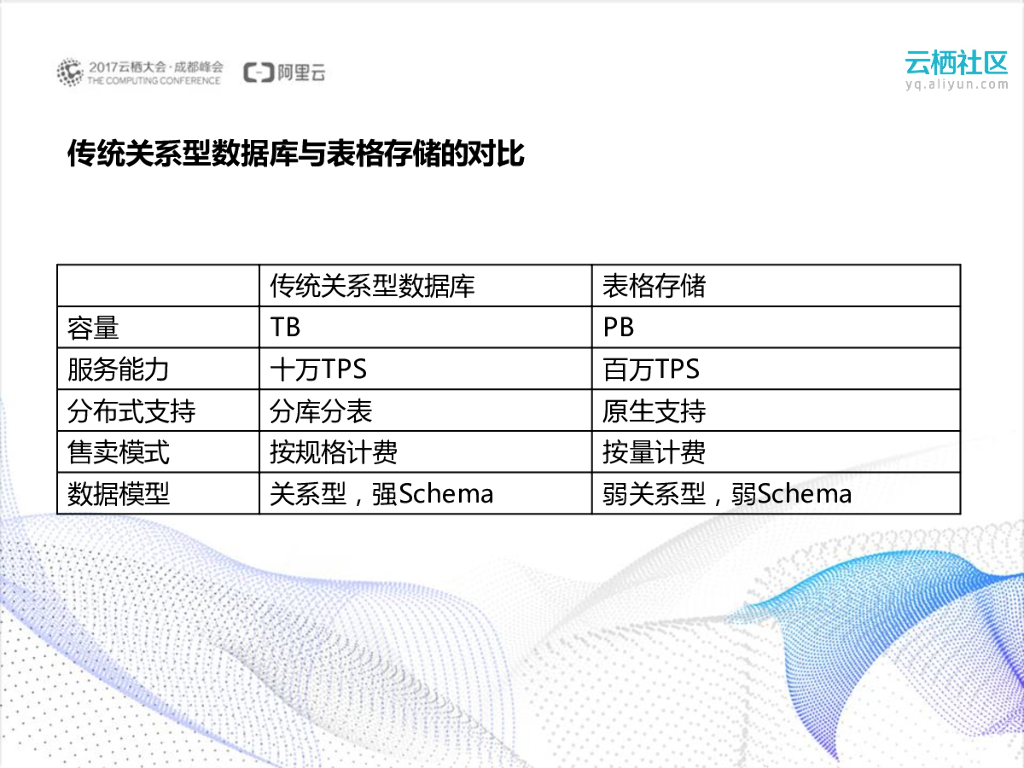 2017云栖大会·成都峰会
THE COMPUTING CONFERENCE
阿里云

云栖社区
yq.aliyun.com

传统关系型数据库与表格存储的对比

| | 传统关系型数据库 | 表格存储 |
|---|---|---|
| 容量 | TB | PB |
| 服务能力 | 十万TPS | 百万TPS |
| 分布式支持 | 分库分表 | 原生支持 |
| 售卖模式 | 按规格计费 | 按量计费 |
| 数据模型 | 关系型，强Schema | 弱关系型，弱Schema |